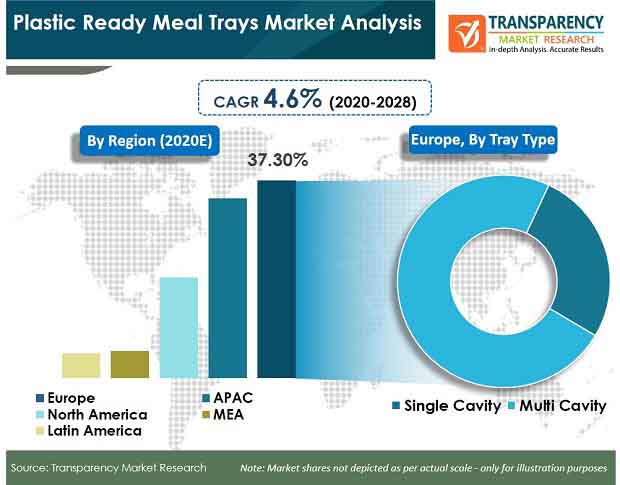 Plastic Ready Meal Trays Market Analysis

TRANSPARENCY MARKET RESEARCH
In-depth Analysis. Accurate Results

CAGR 4.6% (2020-2028)

By Region (2020E)

Europe, By Tray Type

37.30%

Europe
North America
Latin America
APAC
MEA

Single Cavity
Multi Cavity

Source: Transparency Market Research

Note: Market shares not depicted as per actual scale - only for illustration purposes